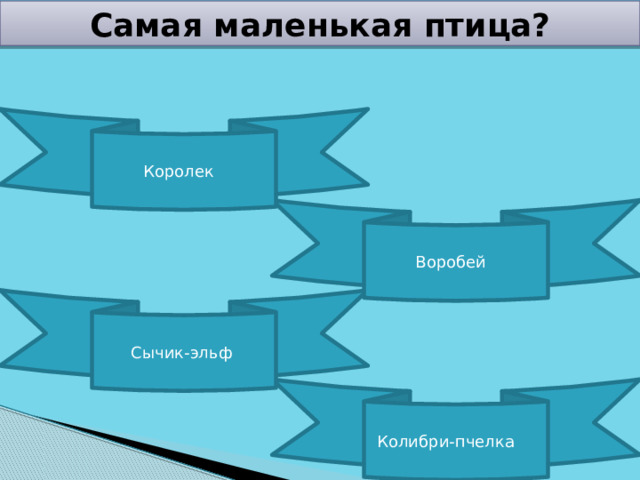 Самая маленькая птица?

Королек

Воробей

Сычик-эльф

Колибри-пчелка